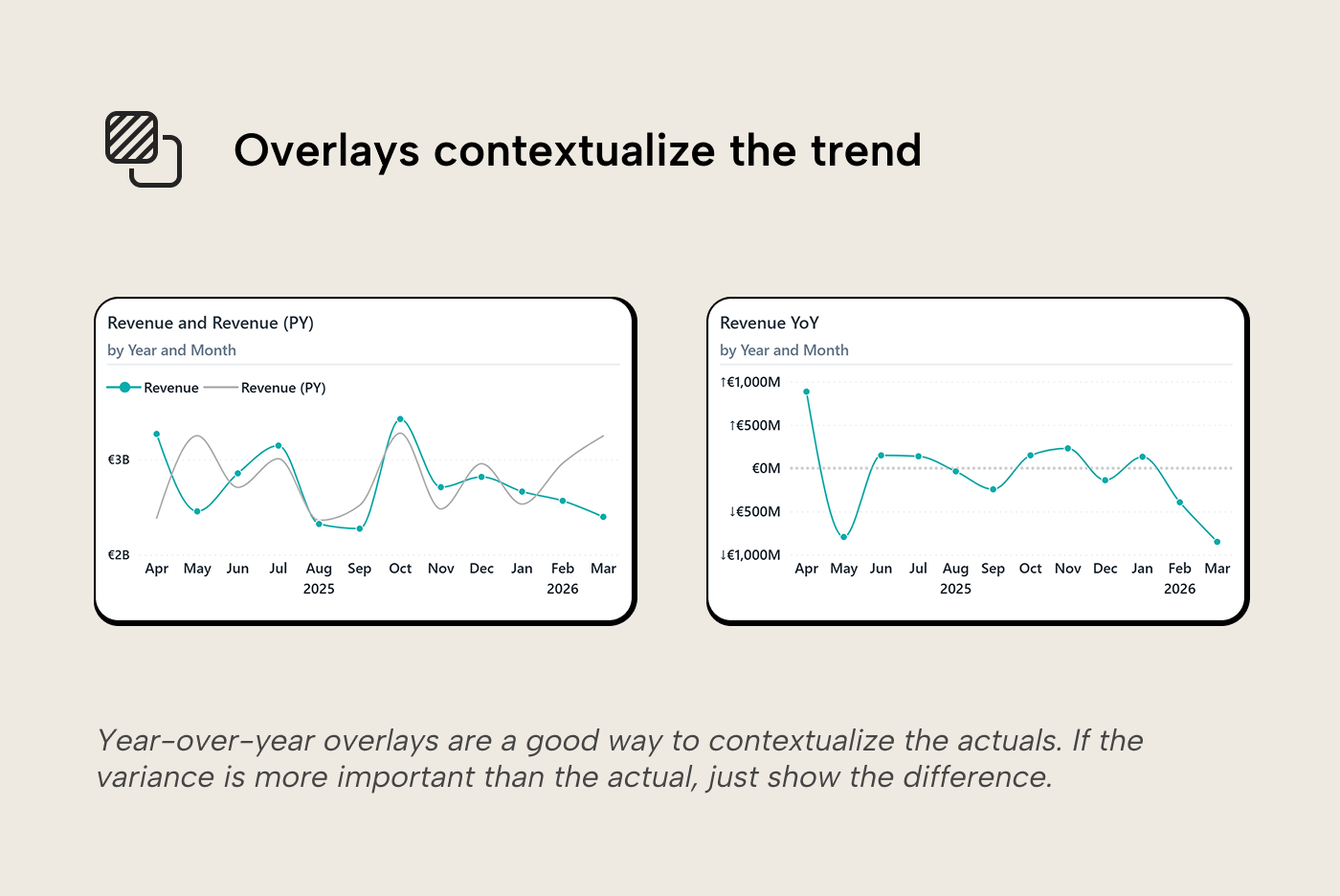 Overlays contextualize the trend

Revenue and Revenue (PY)
by Year and Month

Revenue Revenue (PY)

€3B
€2B

Apr May Jun Jul Aug Sep Oct Nov Dec Jan Feb Mar
2025 2026

Revenue YoY
by Year and Month

↑€1,000M
↑€500M
€0M
↓€500M
↓€1,000M

Apr May Jun Jul Aug Sep Oct Nov Dec Jan Feb Mar
2025 2026

Year-over-year overlays are a good way to contextualize the actuals. If the variance is more important than the actual, just show the difference.